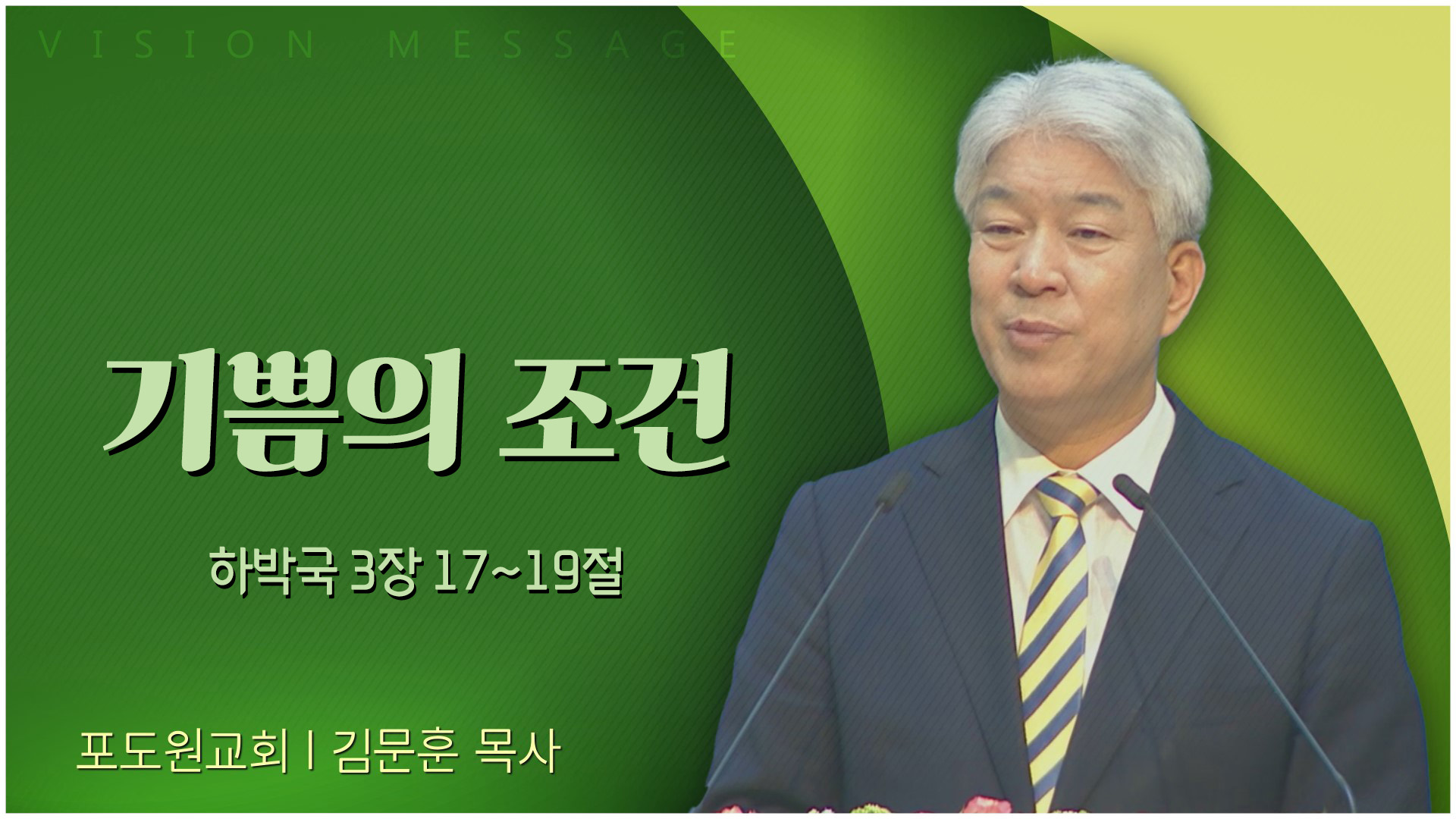 VISION MESSAGE

기쁨의 조건

하박국 3장 17~19절

포도원교회 | 김문훈 목사